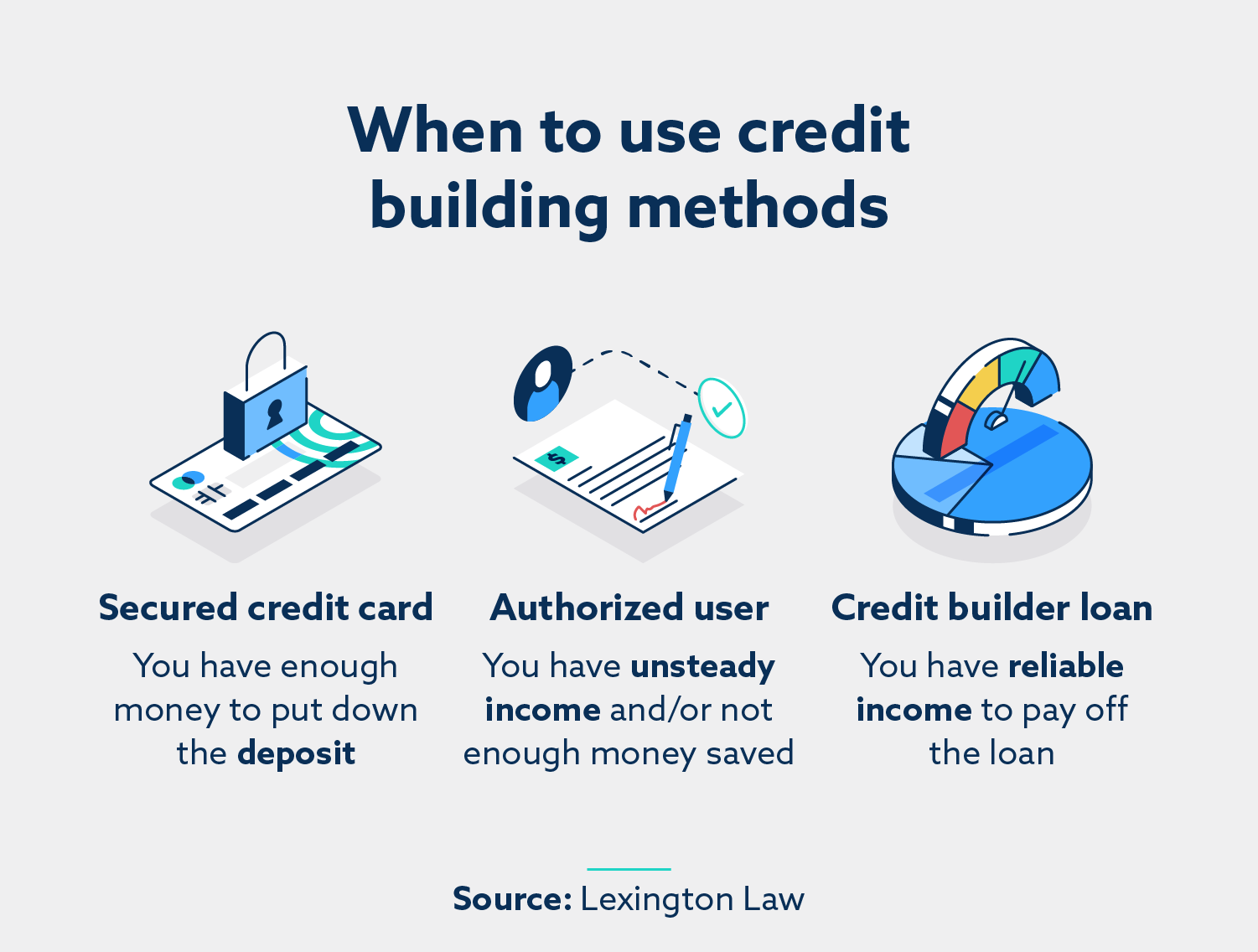 When to use credit building methods

Secured credit card

You have enough money to put down the deposit

Authorized user

You have unsteady income and/or not enough money saved

Credit builder loan

You have reliable income to pay off the loan

Source: Lexington Law